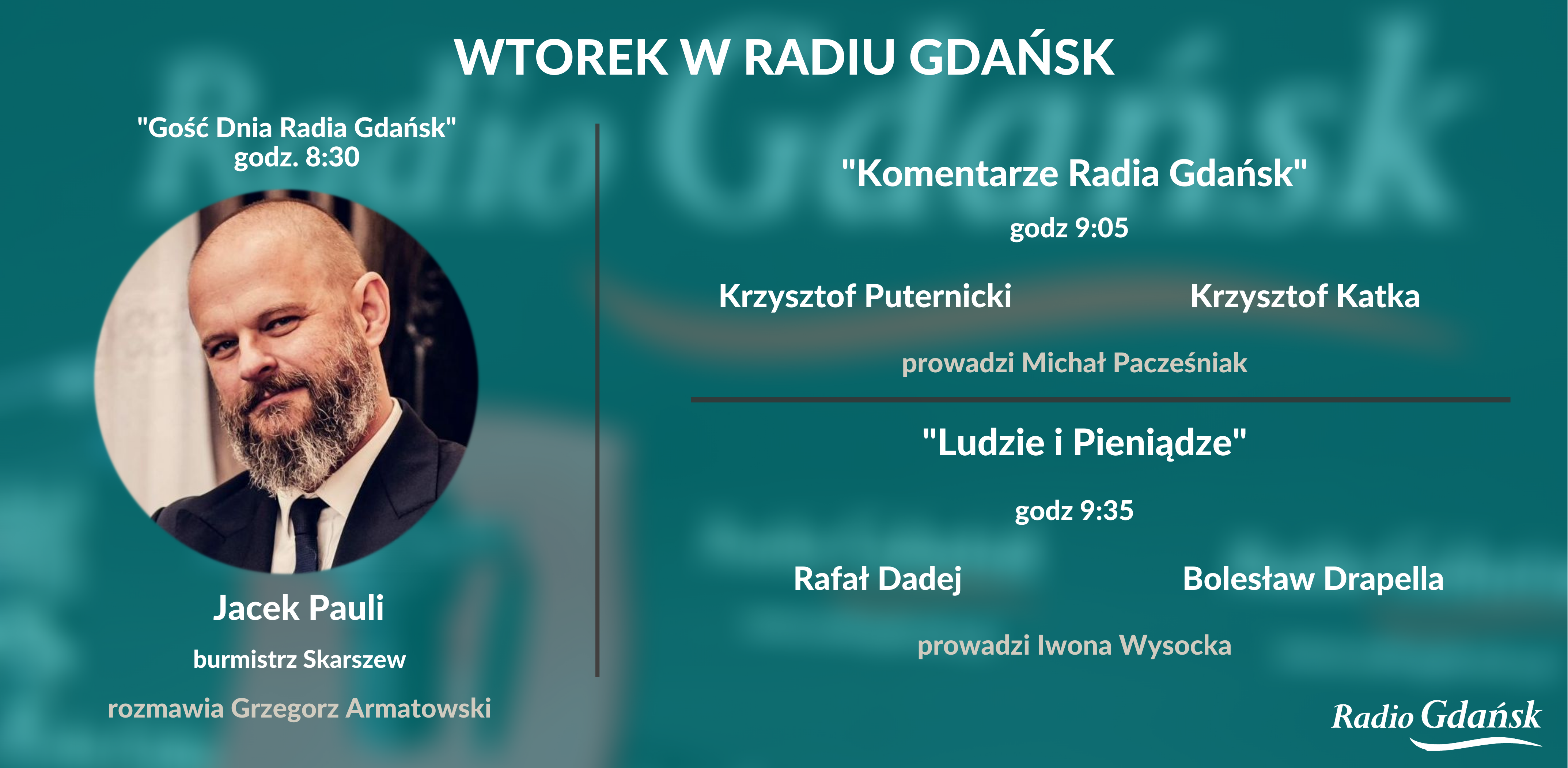 WTOREK W RADIU GDAŃSK

"Gość Dnia Radia Gdańsk"
godz. 8:30

Jacek Pauli

burmistrz Skarszew

rozmawia Grzegorz Armatowski

"Komentarze Radia Gdańsk"

godz 9:05

Krzysztof Puternicki

Krzysztof Katka

prowadzi Michał Pacześniak

"Ludzie i Pieniądze"

godz 9:35

Rafał Dadej

Bolesław Drapella

prowadzi Iwona Wysocka

Radio Gdańsk